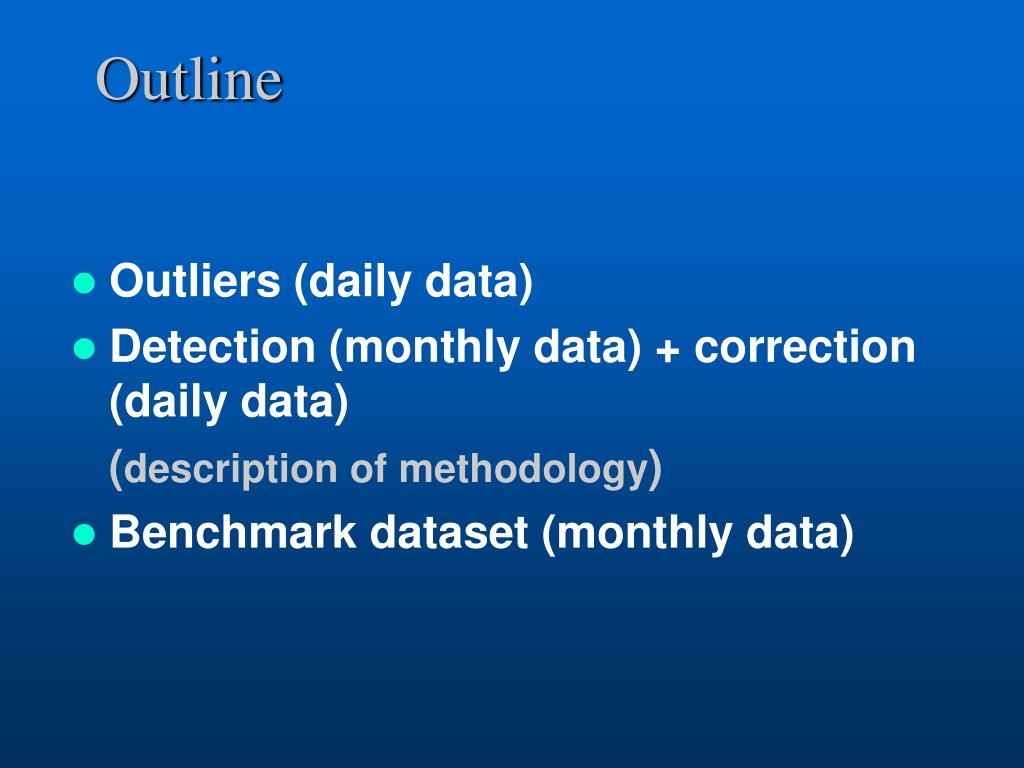 Outline

- Outliers (daily data)
- Detection (monthly data) + correction (daily data)

(description of methodology)

- Benchmark dataset (monthly data)